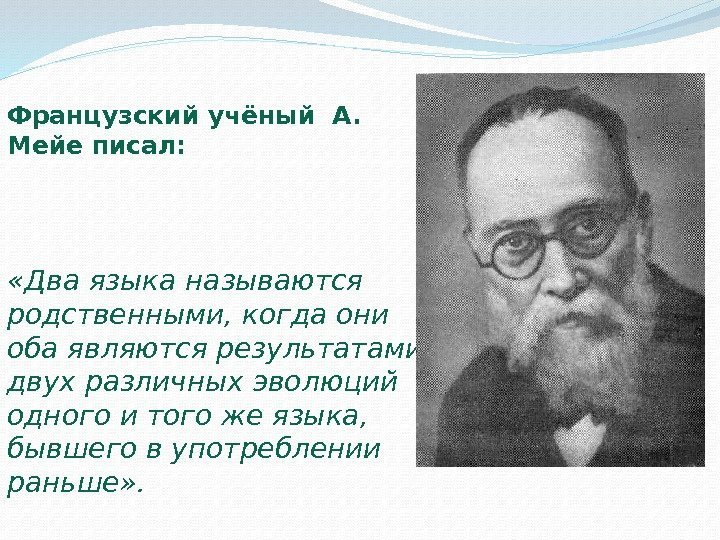 Французский учёный А. Мейе писал:

«Два языка называются родственными, когда они оба являются результатами двух различных эволюций одного и того же языка, бывшего в употреблении раньше».